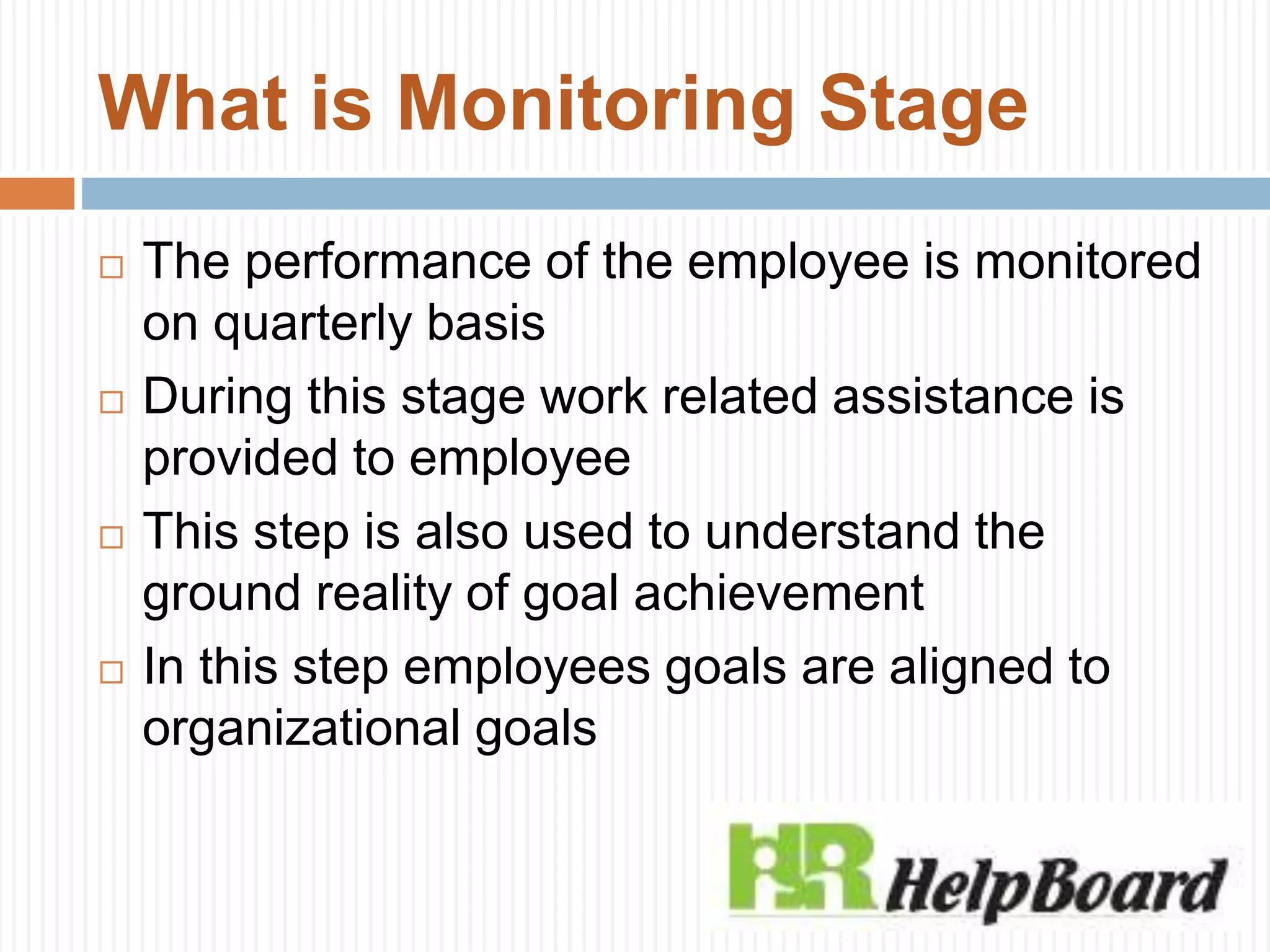 What is Monitoring Stage

□ The performance of the employee is monitored on quarterly basis
□ During this stage work related assistance is provided to employee
□ This step is also used to understand the ground reality of goal achievement
□ In this step employees goals are aligned to organizational goals

HR HelpBoard